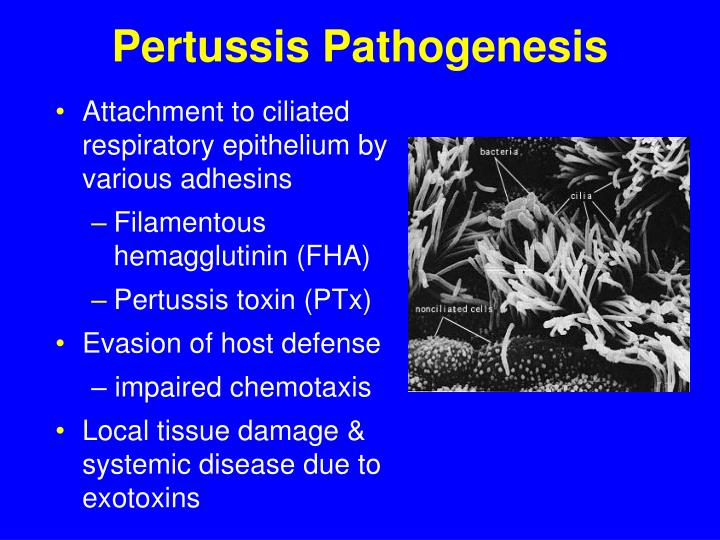 Pertussis Pathogenesis

• Attachment to ciliated respiratory epithelium by various adhesins

– Filamentous hemagglutinin (FHA)

– Pertussis toxin (PTx)

• Evasion of host defense

– impaired chemotaxis

• Local tissue damage & systemic disease due to exotoxins

bacteria

cilia

nonciliated cells